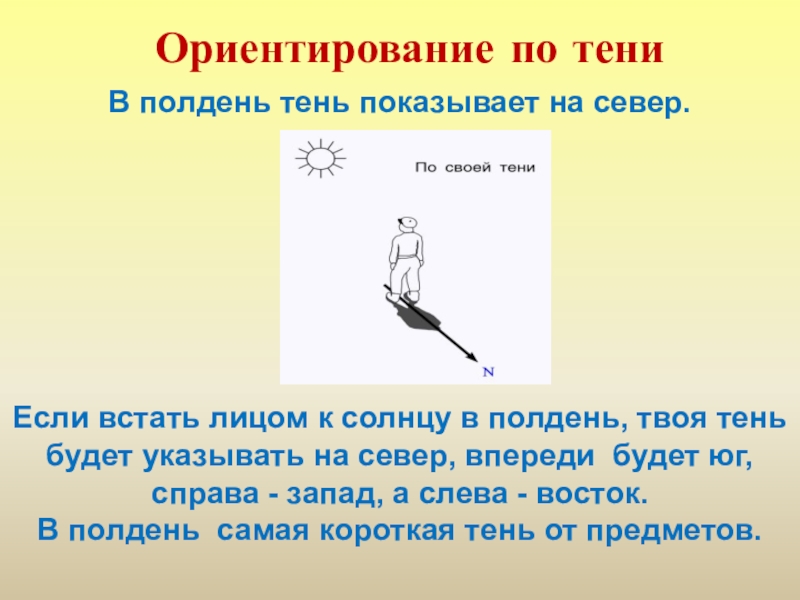 Ориентирование по тени

В полдень тень показывает на север.

По своей тени

N

Если встать лицом к солнцу в полдень, твоя тень будет указывать на север, впереди будет юг, справа - запад, а слева - восток.
В полдень самая короткая тень от предметов.